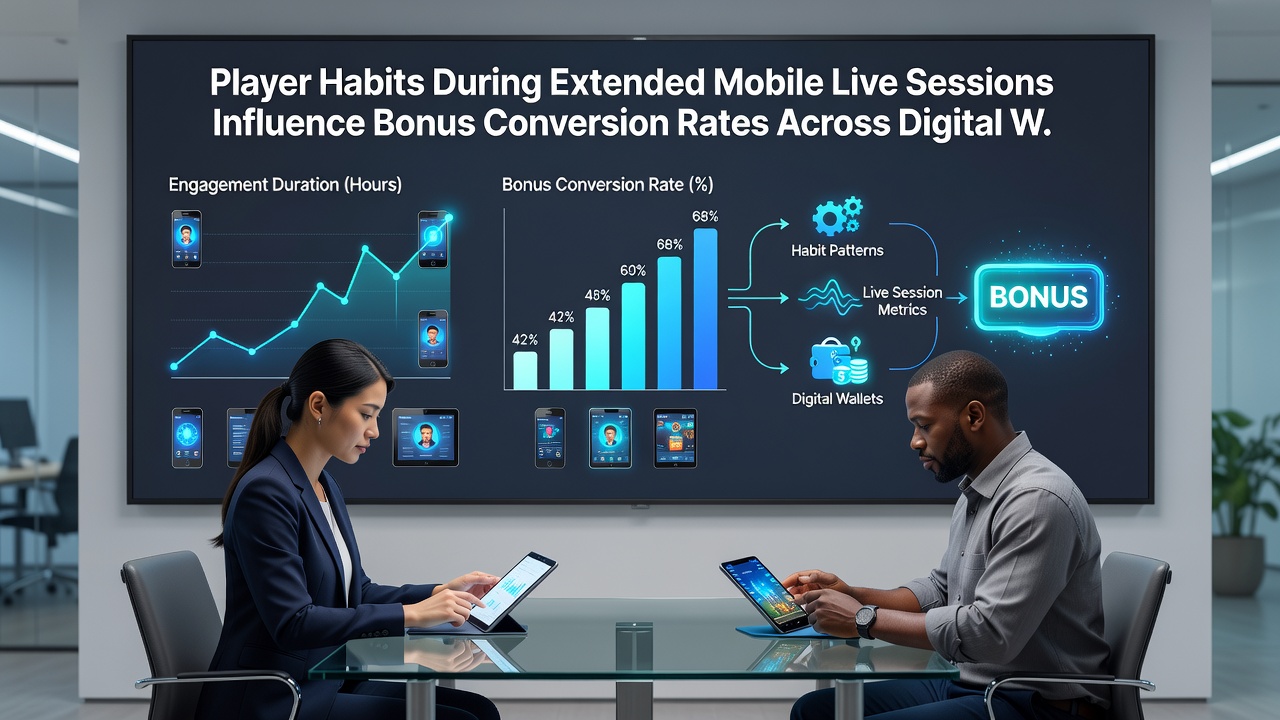 Player Habits During Extended Mobile Live Sessions Influence Bonus Conversion Rates Across Digital W.

Engagement Duration (Hours)

Bonus Conversion Rate (%)

42%
42%
46%
60%
68%
68%

Habit Patterns

Live Session Metrics

Digital Wallets

BONUS